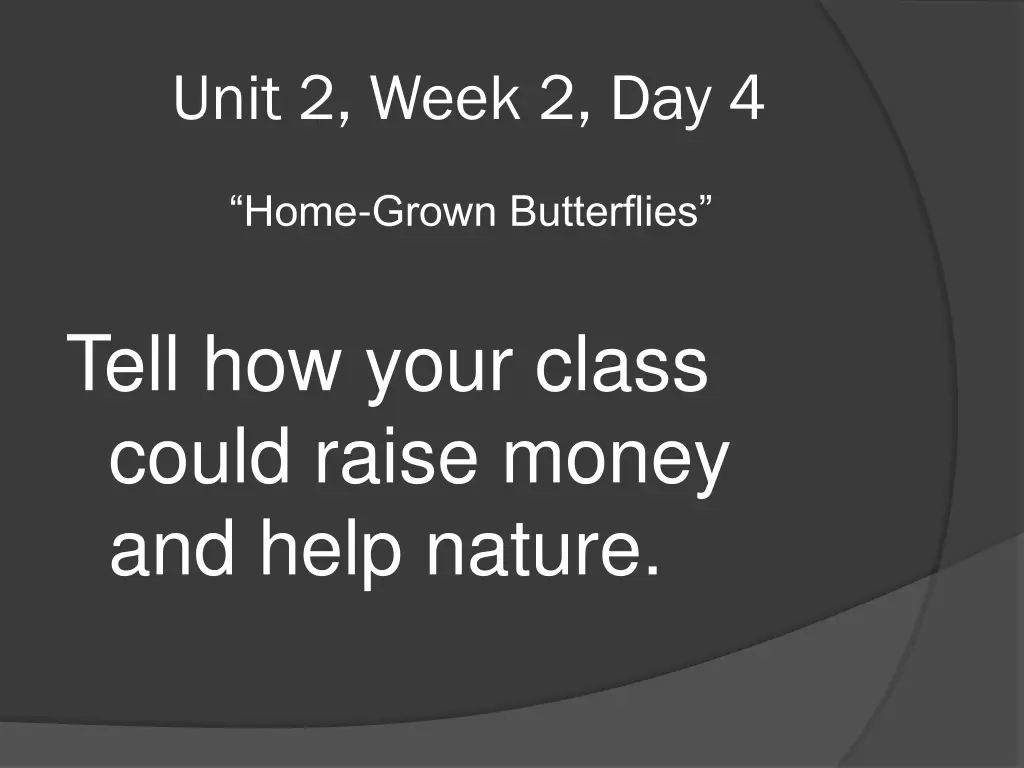 Unit 2, Week 2, Day 4

“Home-Grown Butterflies”

Tell how your class could raise money and help nature.